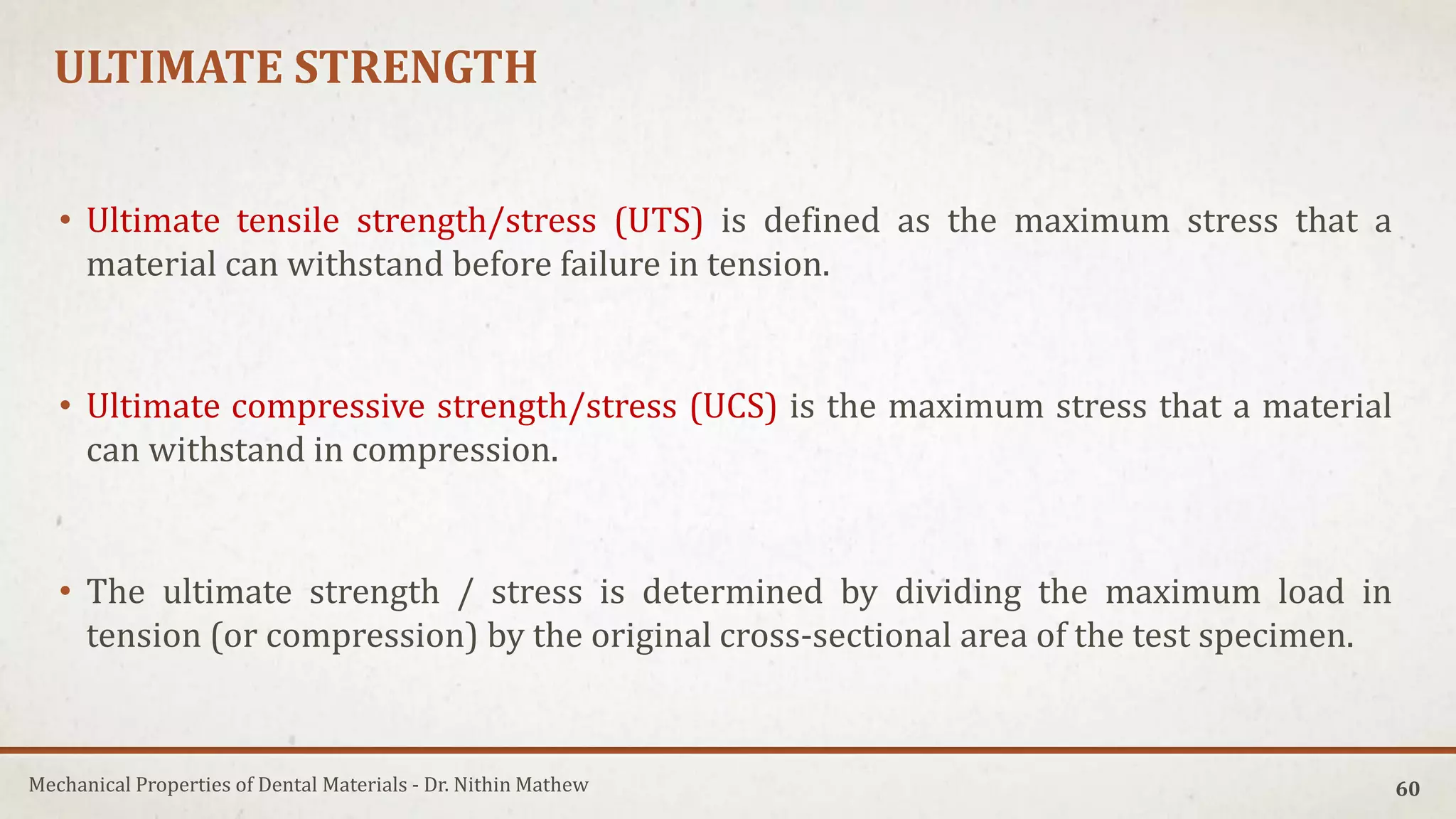 ULTIMATE STRENGTH

• Ultimate tensile strength/stress (UTS) is defined as the maximum stress that a material can withstand before failure in tension.

• Ultimate compressive strength/stress (UCS) is the maximum stress that a material can withstand in compression.

• The ultimate strength / stress is determined by dividing the maximum load in tension (or compression) by the original cross-sectional area of the test specimen.

Mechanical Properties of Dental Materials - Dr. Nithin Mathew

60